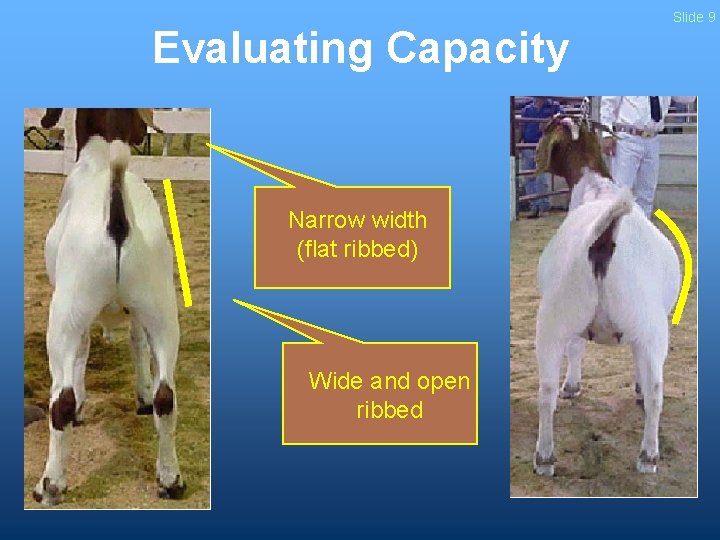 Slide 9

Evaluating Capacity

Narrow width (flat ribbed)

Wide and open ribbed